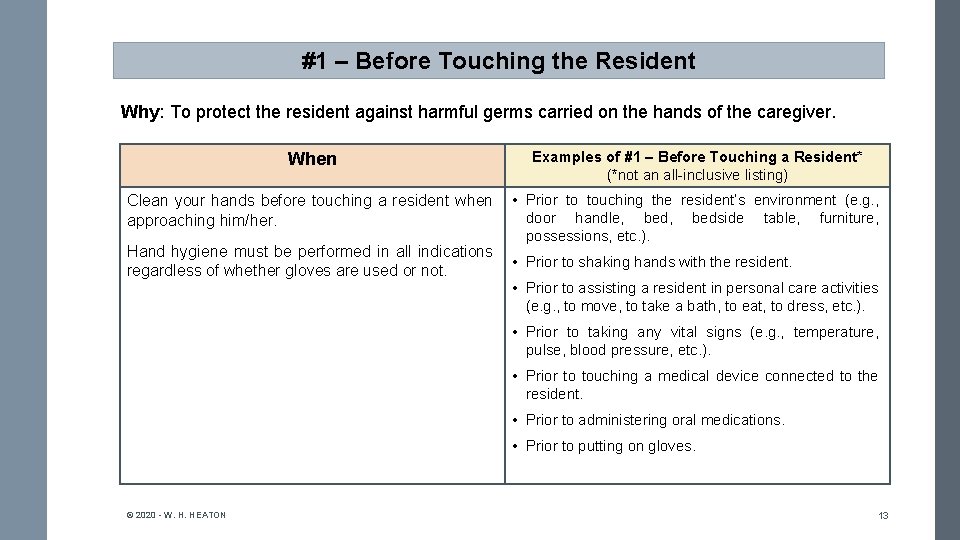 #1 – Before Touching the Resident

Why: To protect the resident against harmful germs carried on the hands of the caregiver.

| When | Examples of #1 – Before Touching a Resident* (*not an all-inclusive listing) |
|---|---|
| Clean your hands before touching a resident when approaching him/her. Hand hygiene must be performed in all indications regardless of whether gloves are used or not. | • Prior to touching the resident's environment (e.g., door handle, bed, bedside table, furniture, possessions, etc.). • Prior to shaking hands with the resident. • Prior to assisting a resident in personal care activities (e.g., to move, to take a bath, to eat, to dress, etc.). • Prior to taking any vital signs (e.g., temperature, pulse, blood pressure, etc.). • Prior to touching a medical device connected to the resident. • Prior to administering oral medications. • Prior to putting on gloves. |

© 2020 - W. H. HEATON

13